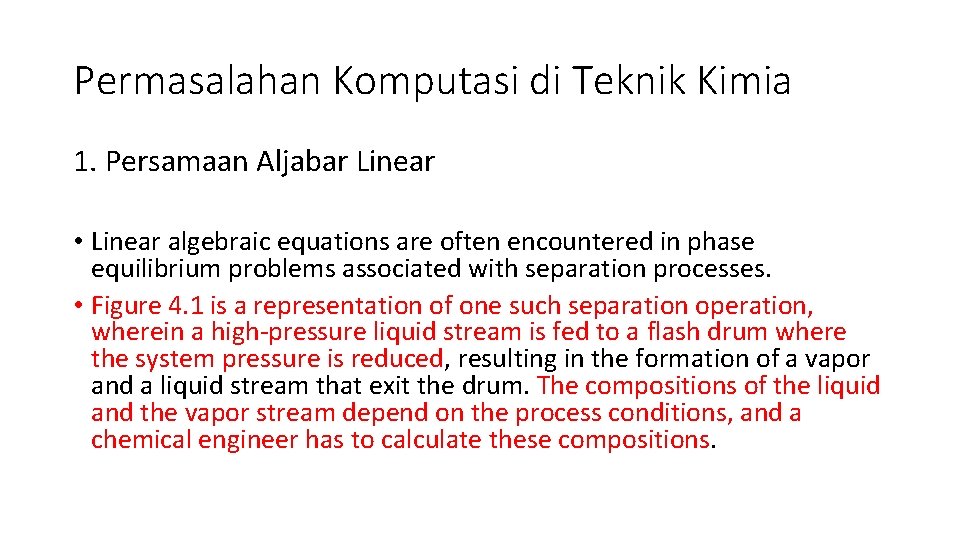 Permasalahan Komputasi di Teknik Kimia

1. Persamaan Aljabar Linear

• Linear algebraic equations are often encountered in phase equilibrium problems associated with separation processes.
• Figure 4.1 is a representation of one such separation operation, wherein a high-pressure liquid stream is fed to a flash drum where the system pressure is reduced, resulting in the formation of a vapor and a liquid stream that exit the drum. The compositions of the liquid and the vapor stream depend on the process conditions, and a chemical engineer has to calculate these compositions.